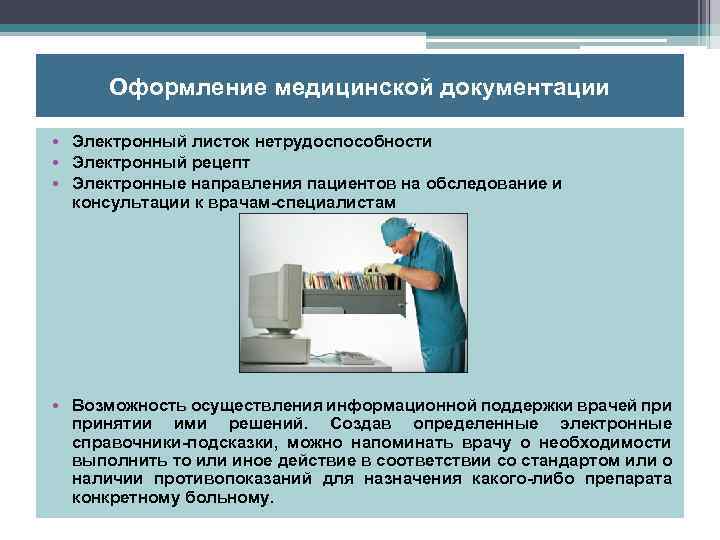 Оформление медицинской документации

• Электронный листок нетрудоспособности
• Электронный рецепт
• Электронные направления пациентов на обследование и консультации к врачам-специалистам

• Возможность осуществления информационной поддержки врачей при принятии ими решений. Создав определенные электронные справочники-подсказки, можно напоминать врачу о необходимости выполнить то или иное действие в соответствии со стандартом или о наличии противопоказаний для назначения какого-либо препарата конкретному больному.